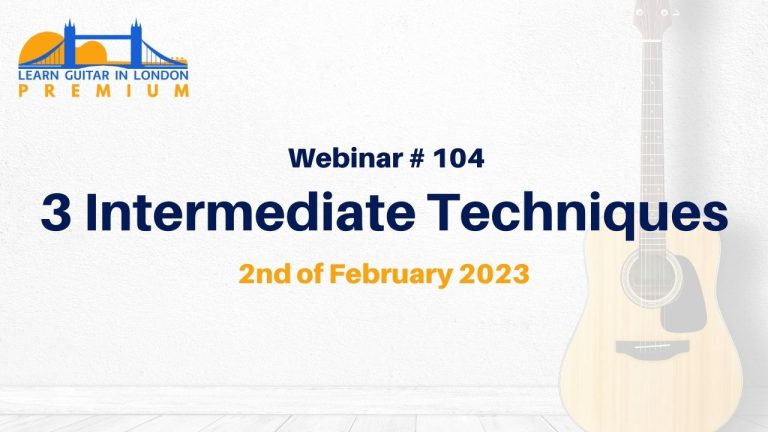 LEARN GUITAR IN LONDON
PREMIUM

Webinar # 104

3 Intermediate Techniques

2nd of February 2023